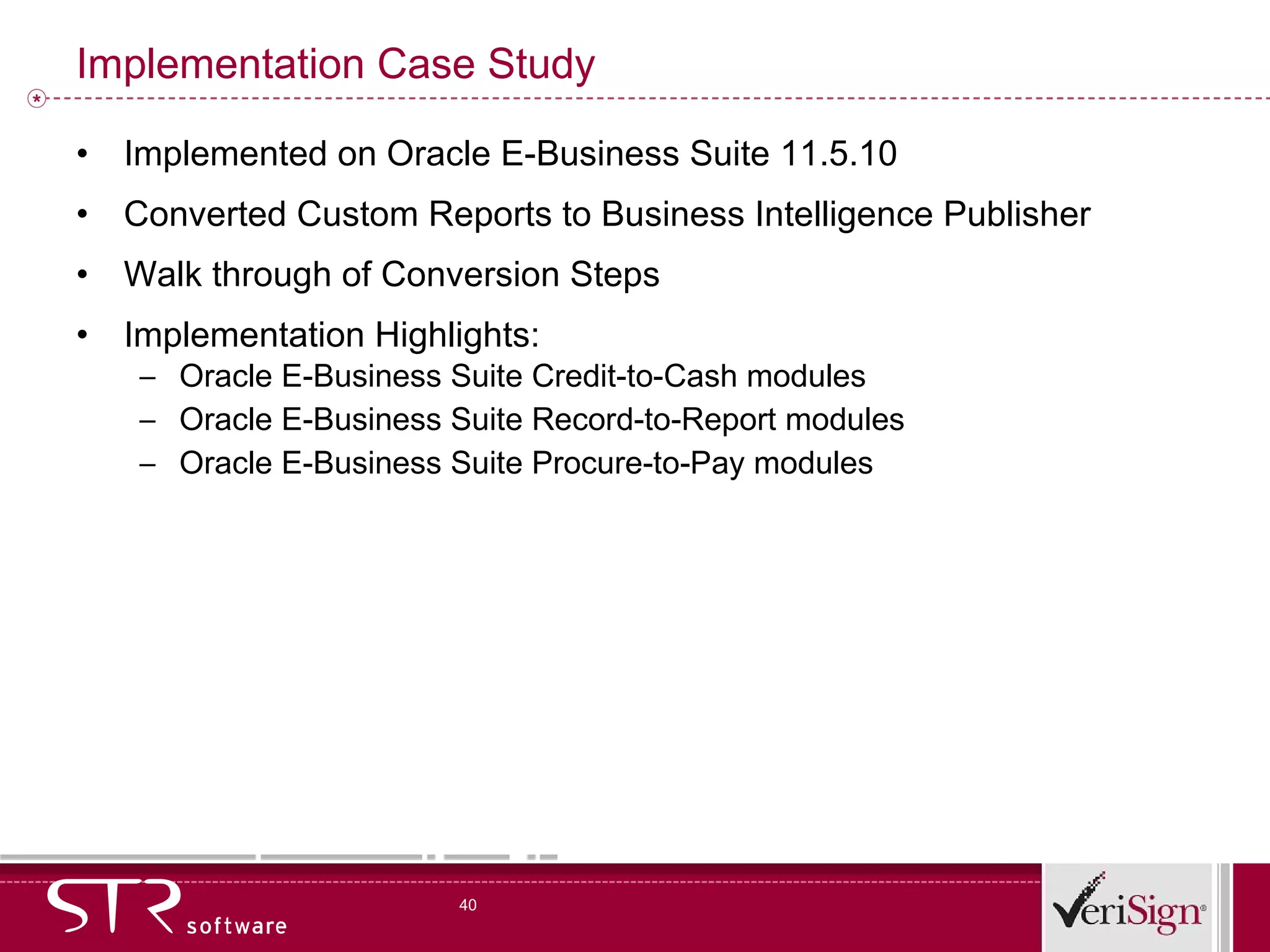 Implementation Case Study

• Implemented on Oracle E-Business Suite 11.5.10

• Converted Custom Reports to Business Intelligence Publisher

• Walk through of Conversion Steps

• Implementation Highlights:
– Oracle E-Business Suite Credit-to-Cash modules
– Oracle E-Business Suite Record-to-Report modules
– Oracle E-Business Suite Procure-to-Pay modules

STR software

40

VeriSign®